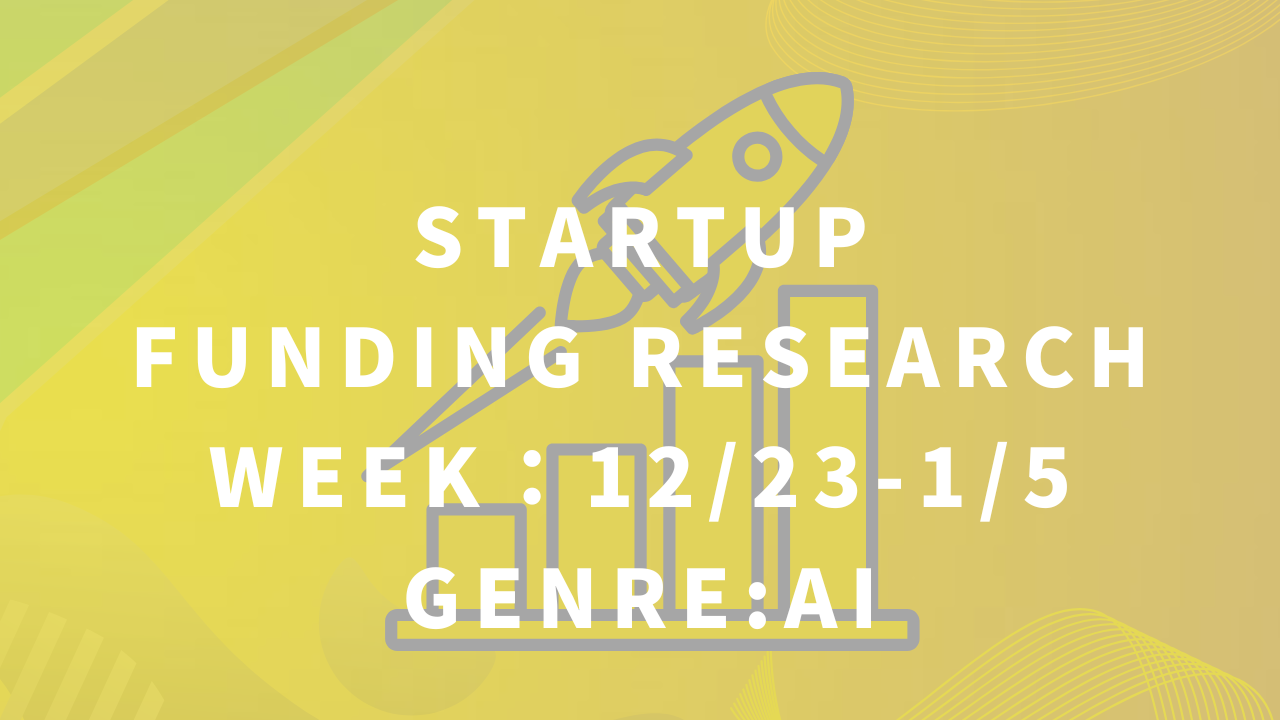 STARTUP
FUNDING RESEARCH
WEEK：12/23-1/5
GENRE:AI